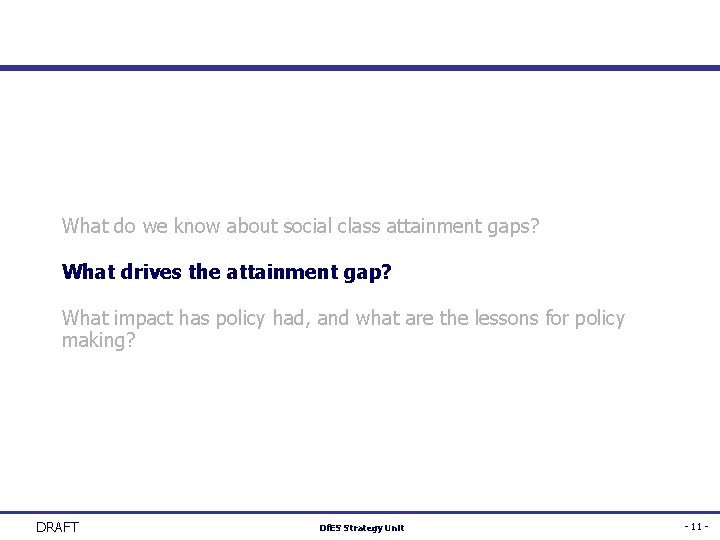 What do we know about social class attainment gaps?

What drives the attainment gap?

What impact has policy had, and what are the lessons for policy making?

DRAFT

DfES Strategy Unit

- 11 -